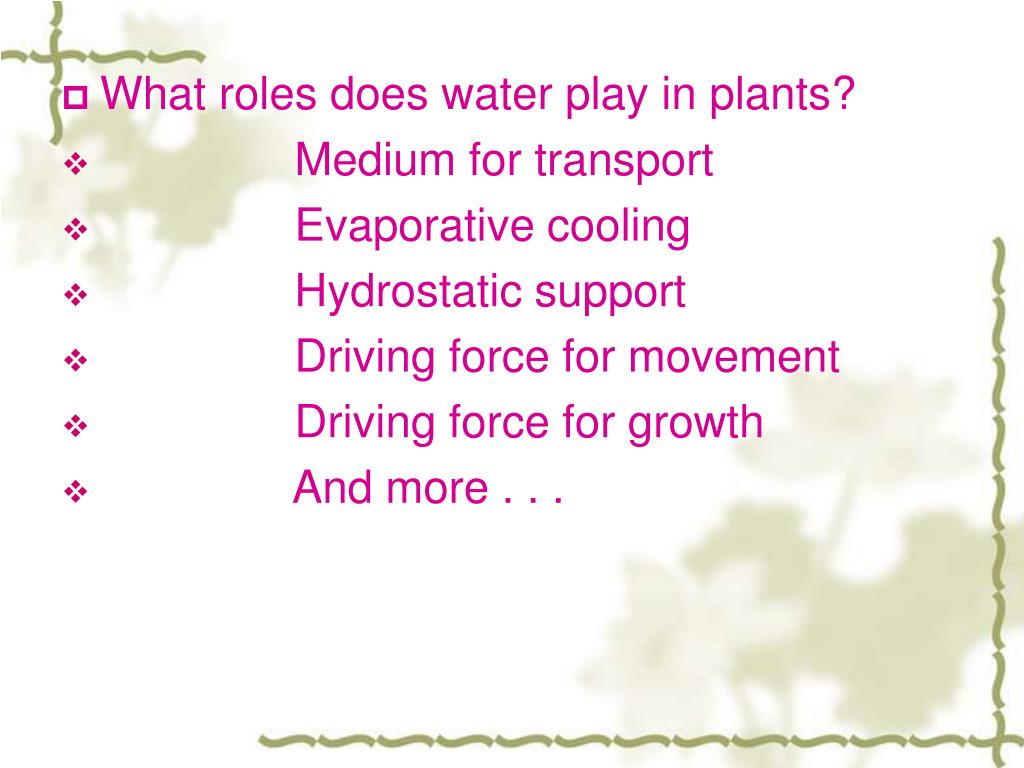 What roles does water play in plants?

Medium for transport

Evaporative cooling

Hydrostatic support

Driving force for movement

Driving force for growth

And more . . .